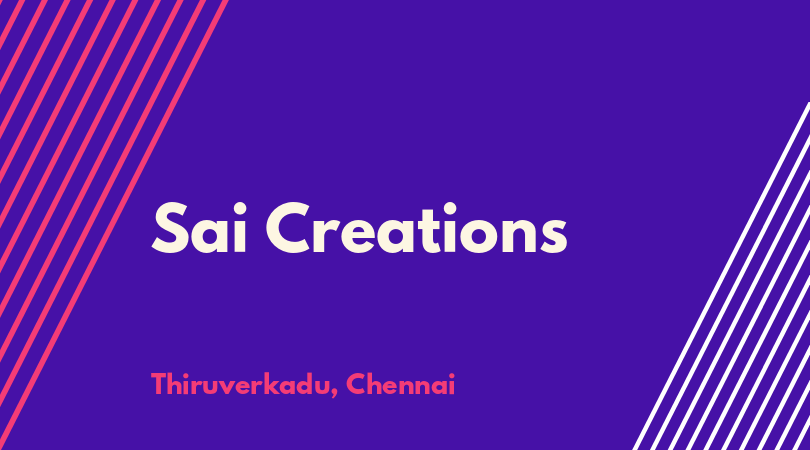 Sai Creations

Thiruverkadu, Chennai